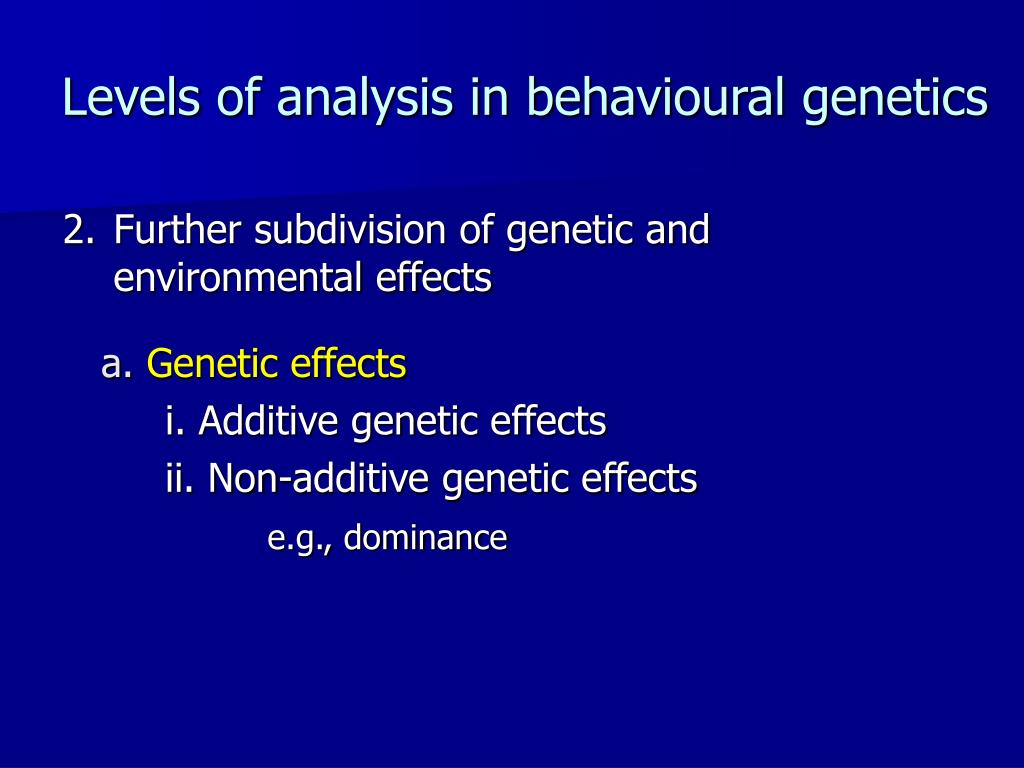 Levels of analysis in behavioural genetics

2. Further subdivision of genetic and environmental effects

a. Genetic effects

i. Additive genetic effects

ii. Non-additive genetic effects

e.g., dominance